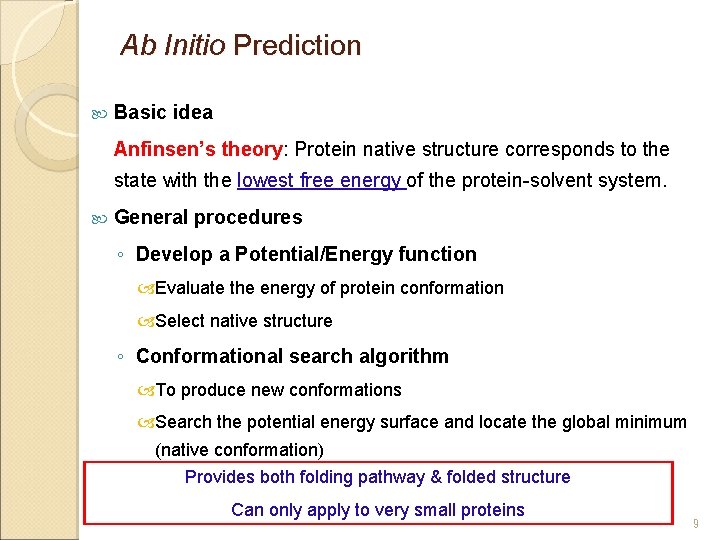 Ab Initio Prediction

Basic idea

Anfinsen's theory: Protein native structure corresponds to the state with the lowest free energy of the protein-solvent system.

General procedures

◦ Develop a Potential/Energy function

Evaluate the energy of protein conformation

Select native structure

◦ Conformational search algorithm

To produce new conformations

Search the potential energy surface and locate the global minimum (native conformation)

Provides both folding pathway & folded structure

Can only apply to very small proteins

9